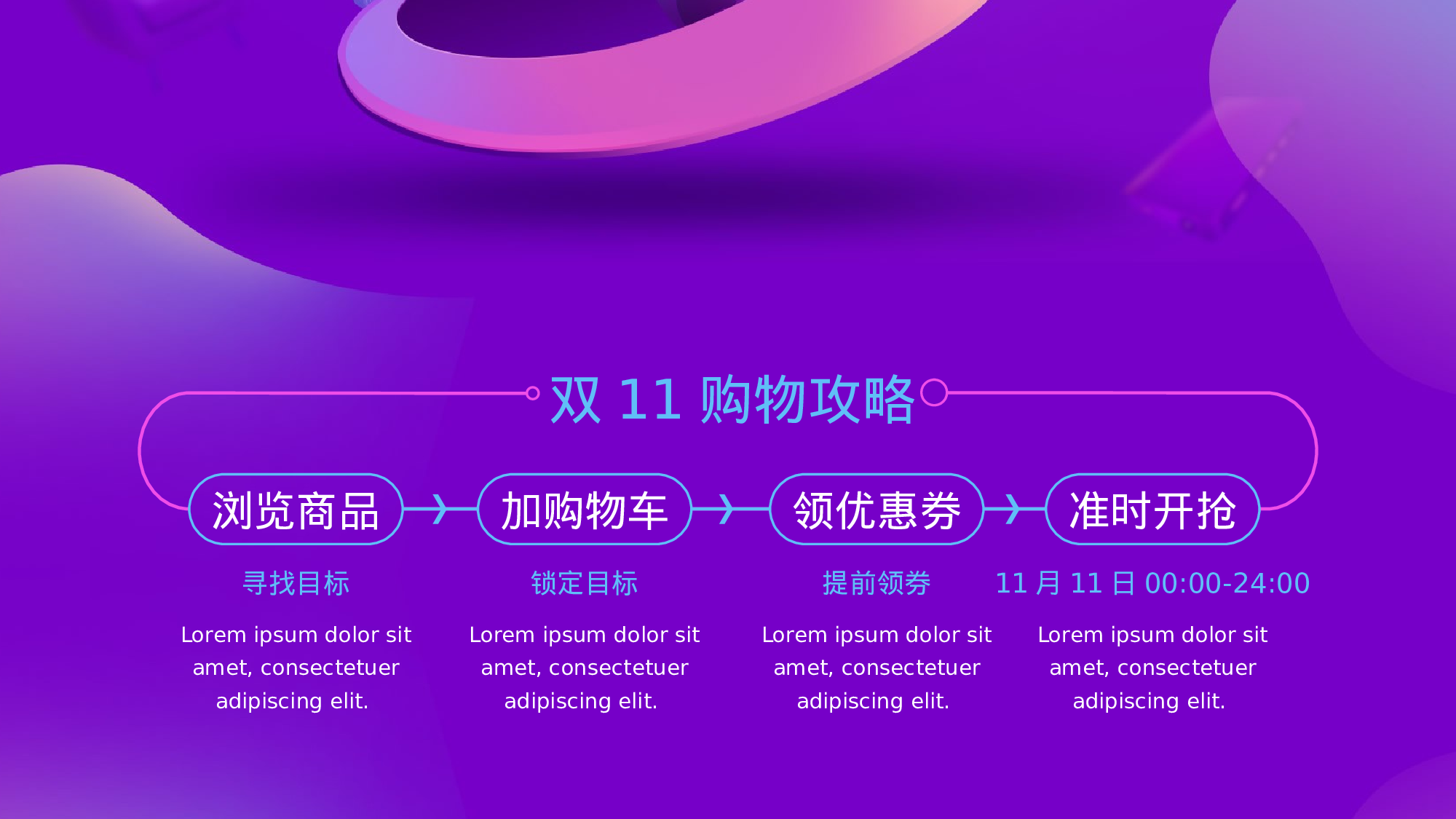 双 11 购物攻略

浏览商品

寻找目标

Lorem ipsum dolor sit amet, consectetuer adipiscing elit.

加购物车

锁定目标

Lorem ipsum dolor sit amet, consectetuer adipiscing elit.

领优惠券

提前领券

Lorem ipsum dolor sit amet, consectetuer adipiscing elit.

准时开抢

11 月 11 日 00:00-24:00

Lorem ipsum dolor sit amet, consectetuer adipiscing elit.